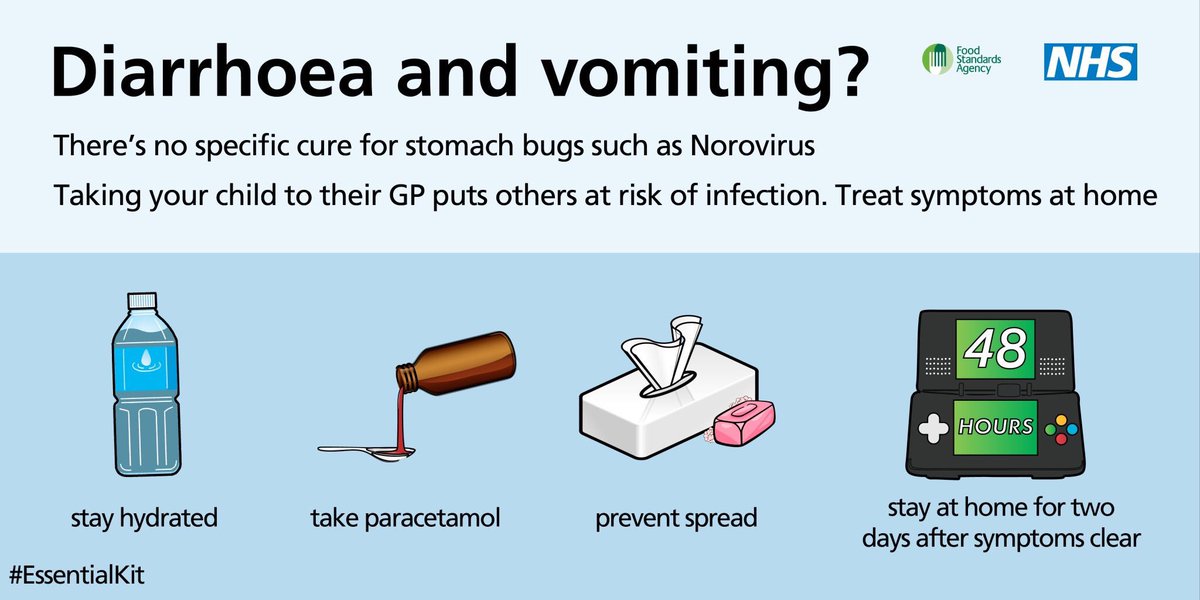 Diarrhoea and vomiting?

Food Standards Agency

NHS

There's no specific cure for stomach bugs such as Norovirus

Taking your child to their GP puts others at risk of infection. Treat symptoms at home

stay hydrated

take paracetamol

prevent spread

48

HOURS

stay at home for two days after symptoms clear

#EssentialKit